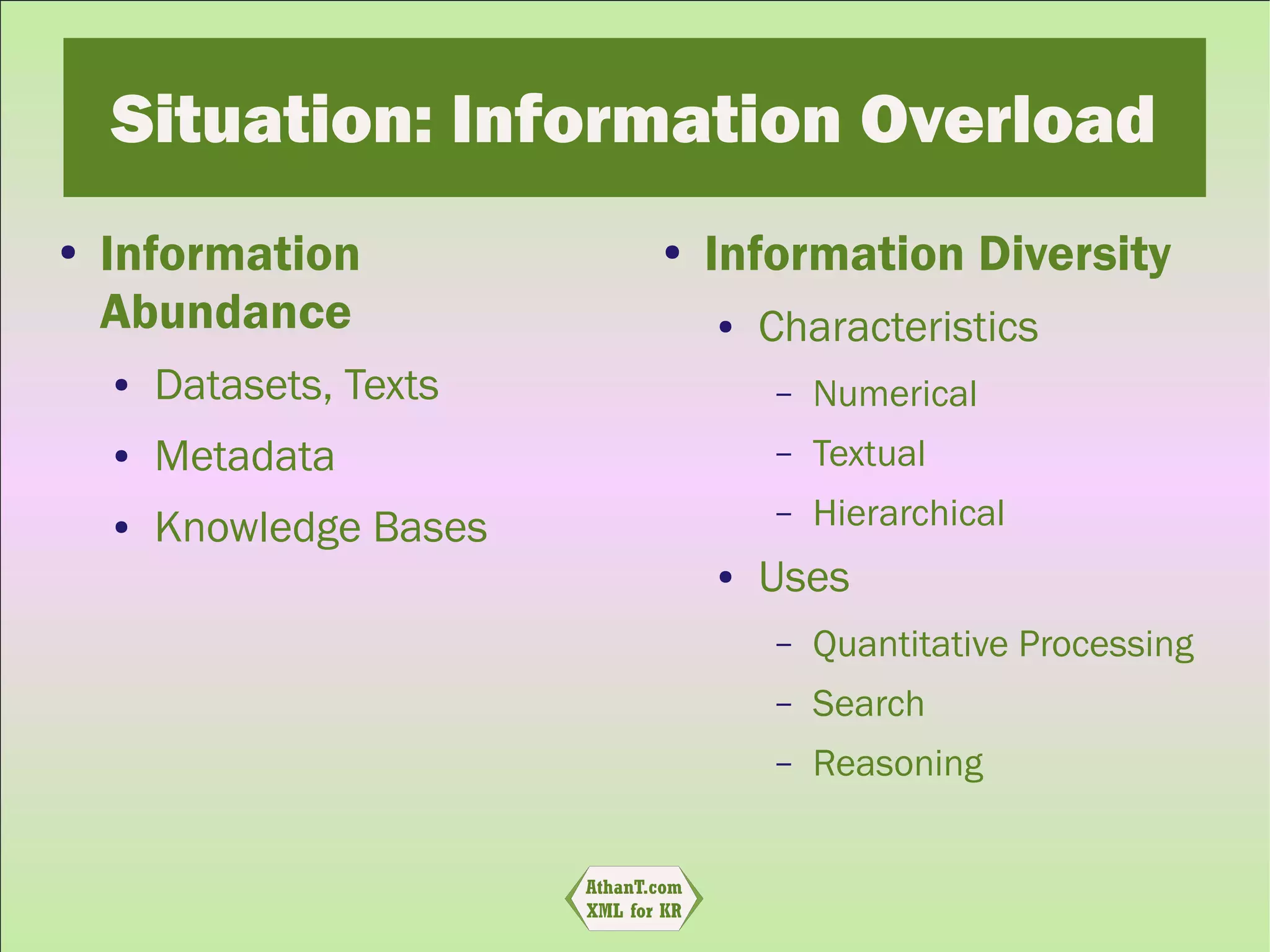 Situation: Information Overload

• Information Abundance
  • Datasets, Texts
  • Metadata
  • Knowledge Bases

• Information Diversity
  • Characteristics
    – Numerical
    – Textual
    – Hierarchical
  • Uses
    – Quantitative Processing
    – Search
    – Reasoning

AthanT.com
XML for KR